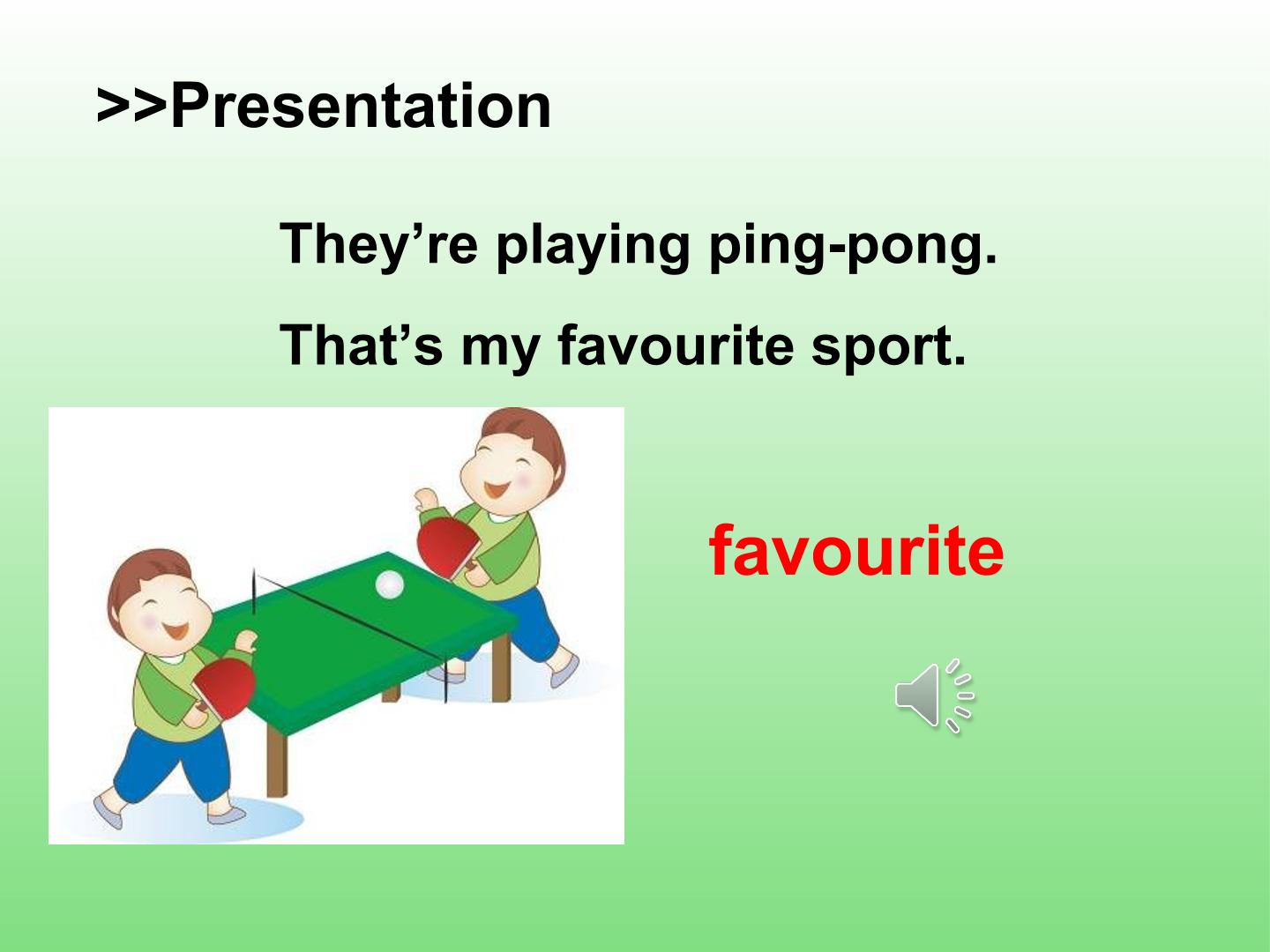 >>Presentation

They’re playing ping-pong.

That’s my favourite sport.

favourite